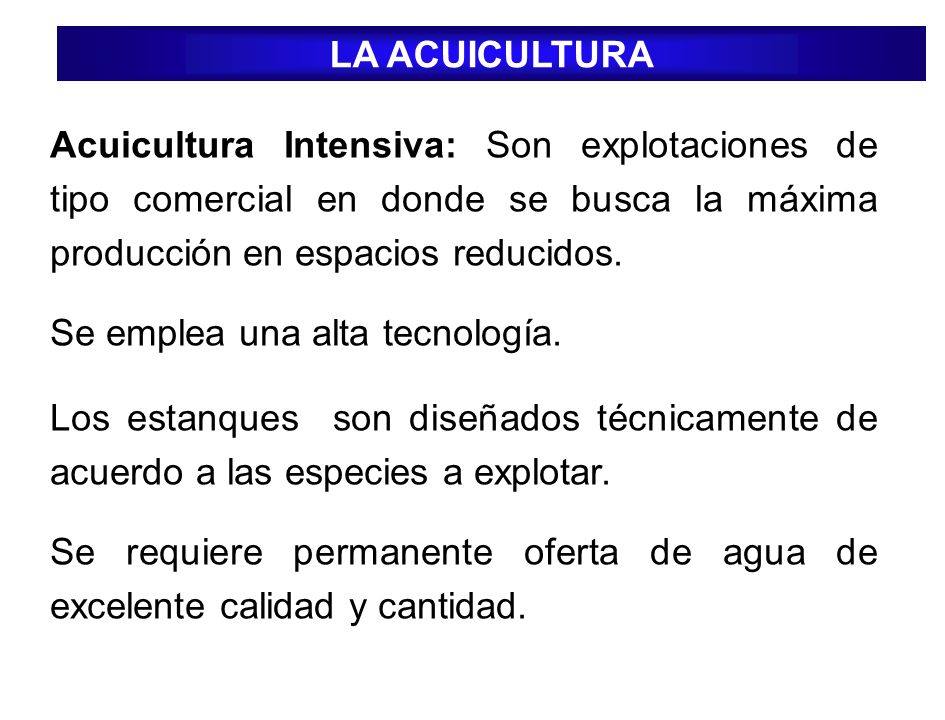 LA ACUICULTURA

Acuicultura Intensiva: Son explotaciones de tipo comercial en donde se busca la máxima producción en espacios reducidos.

Se emplea una alta tecnología.

Los estanques son diseñados técnicamente de acuerdo a las especies a explotar.

Se requiere permanente oferta de agua de excelente calidad y cantidad.